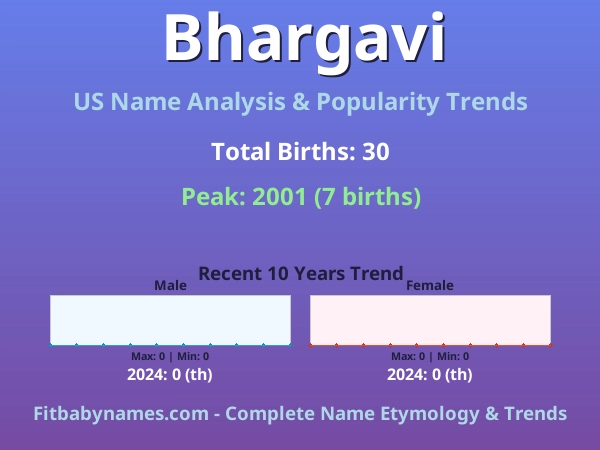 Bhargavi

US Name Analysis & Popularity Trends

Total Births: 30

Peak: 2001 (7 births)

Recent 10 Years Trend

Male

Max: 0 | Min: 0

2024: 0 (th)

Female

Max: 0 | Min: 0

2024: 0 (th)

Fitbabynames.com - Complete Name Etymology & Trends